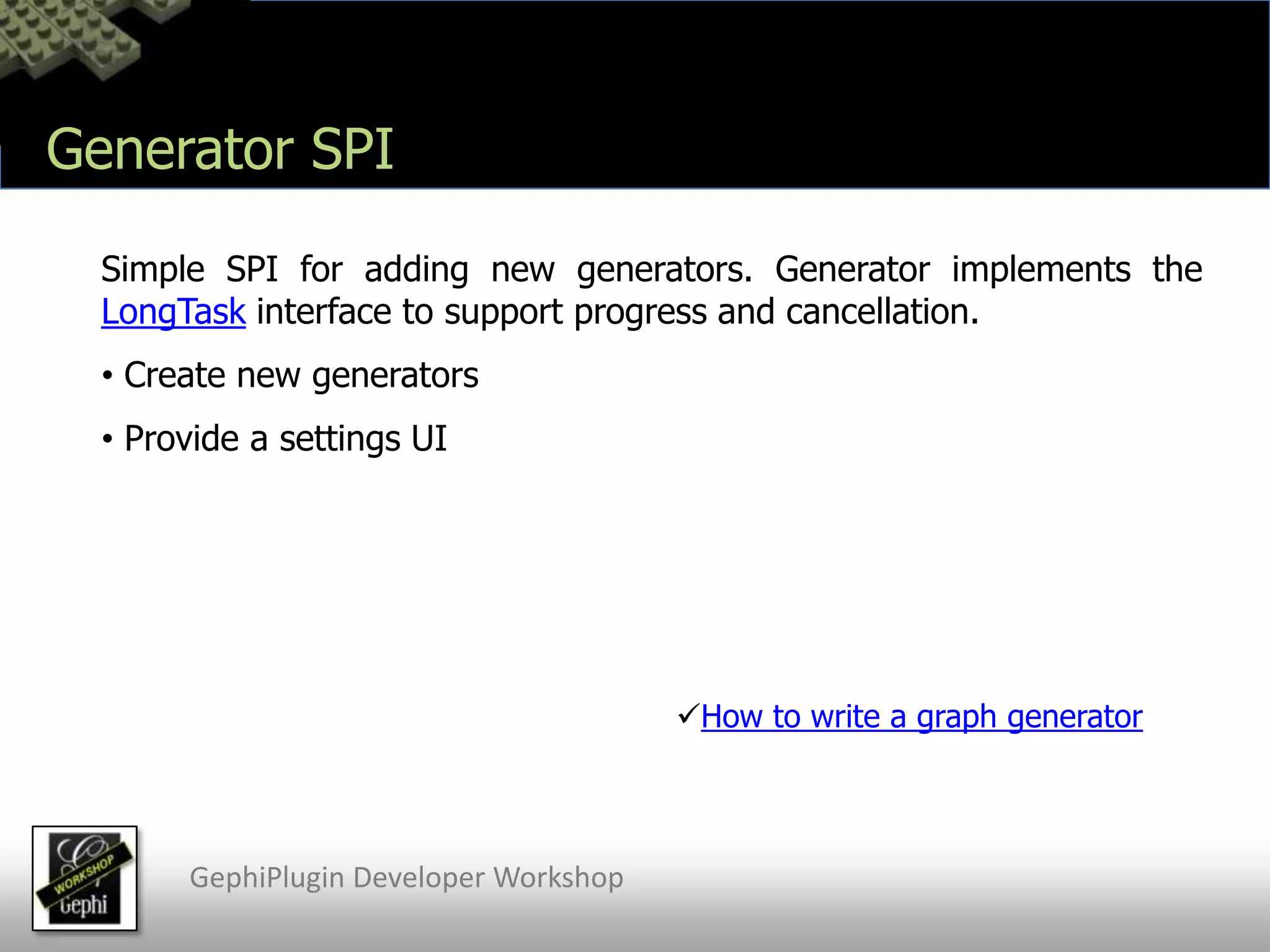 Generator SPI

Simple SPI for adding new generators. Generator implements the LongTask interface to support progress and cancellation.

• Create new generators

• Provide a settings UI

✓How to write a graph generator

WORKSHOP
Gephi

GephiPlugin Developer Workshop